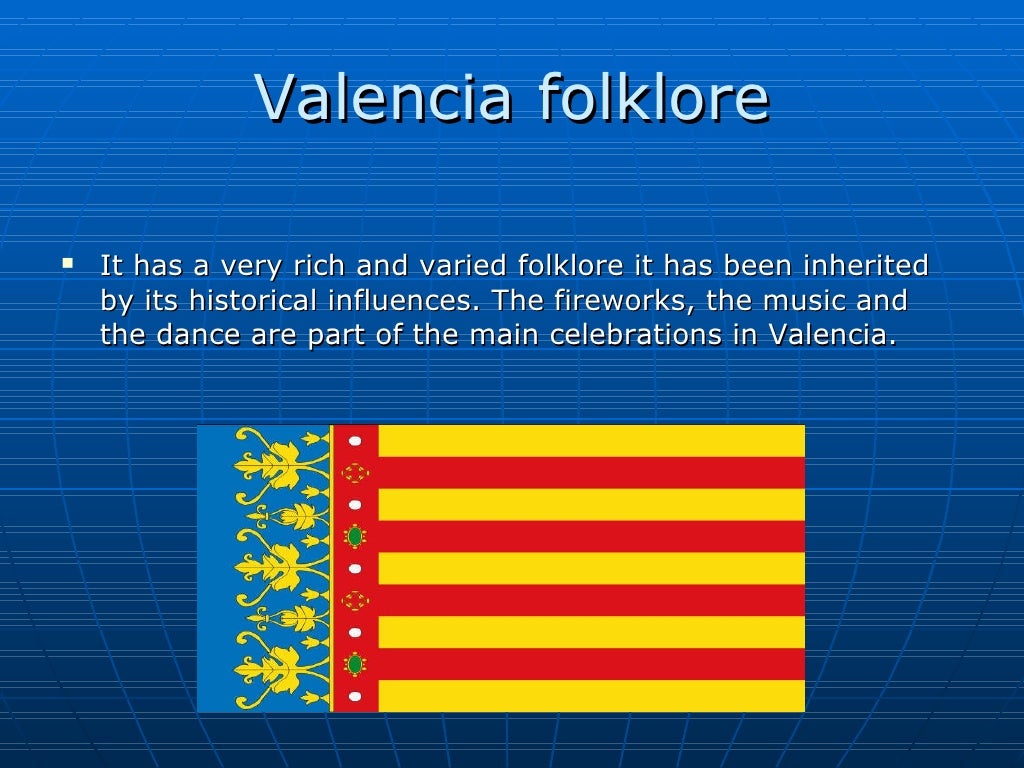 Valencia folklore

▪ It has a very rich and varied folklore it has been inherited by its historical influences. The fireworks, the music and the dance are part of the main celebrations in Valencia.